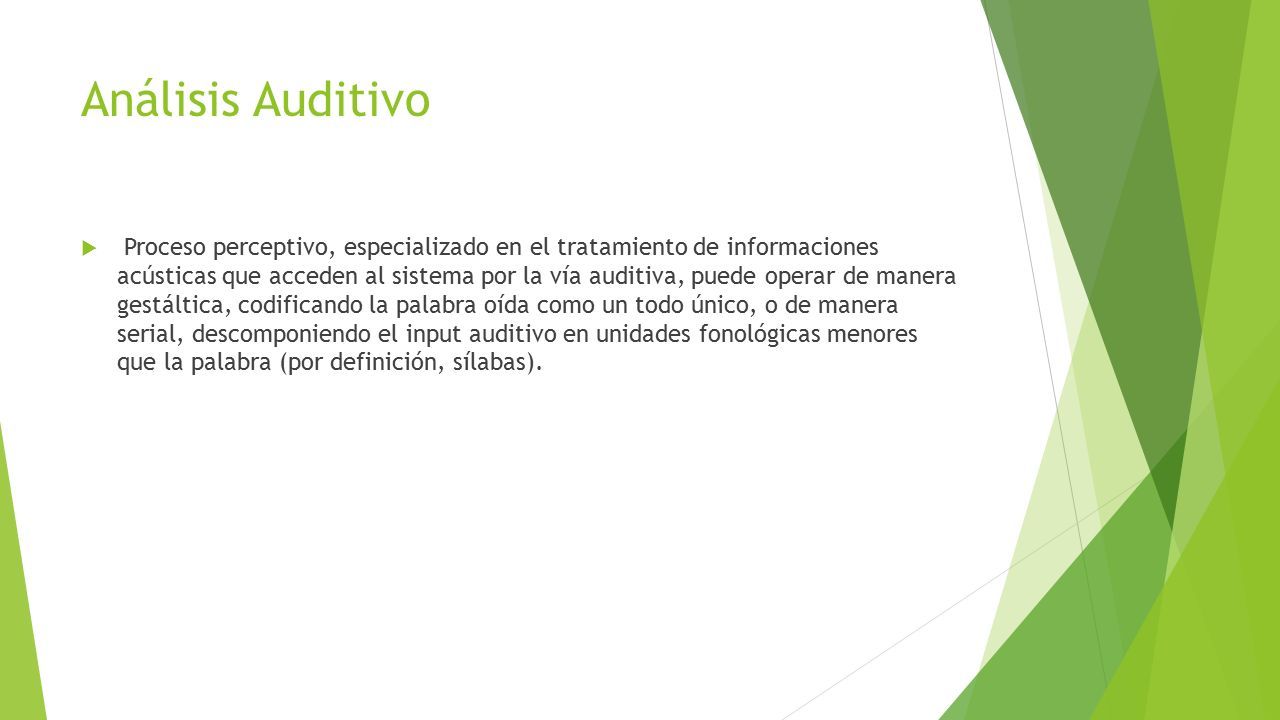 Análisis Auditivo

Proceso perceptivo, especializado en el tratamiento de informaciones acústicas que acceden al sistema por la vía auditiva, puede operar de manera gestáltica, codificando la palabra oída como un todo único, o de manera serial, descomponiendo el input auditivo en unidades fonológicas menores que la palabra (por definición, sílabas).